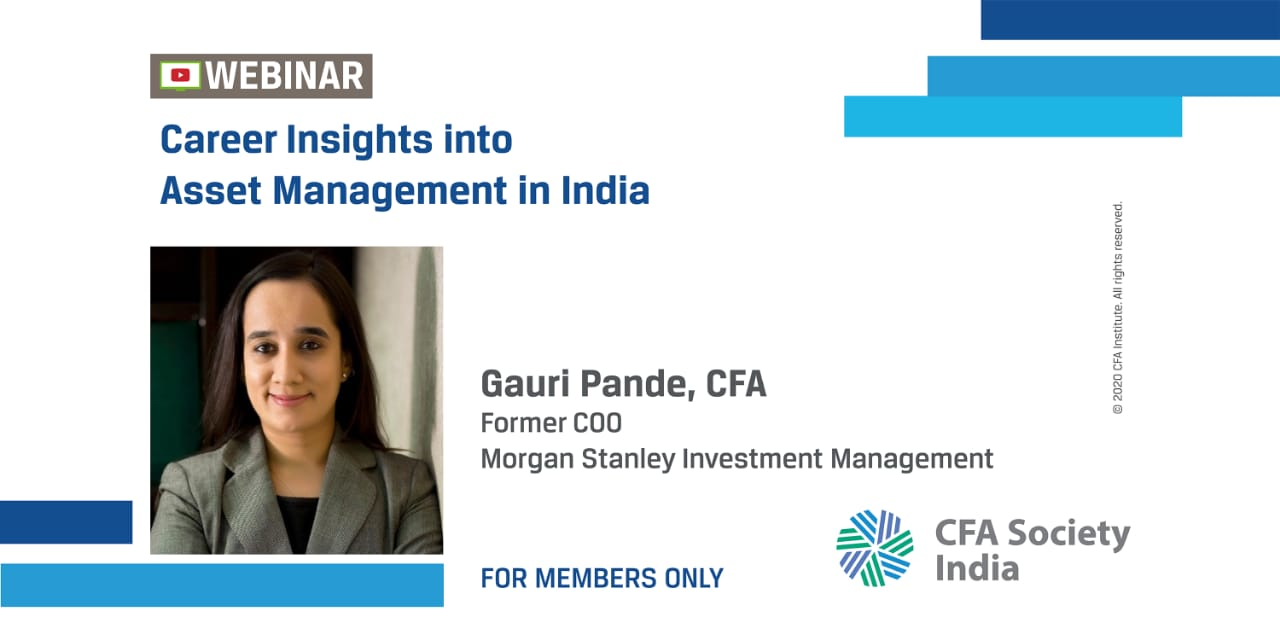 WEBINAR

Career Insights into Asset Management in India

Gauri Pande, CFA
Former COO
Morgan Stanley Investment Management

FOR MEMBERS ONLY

CFA Society India

© 2020 CFA Institute. All rights reserved.